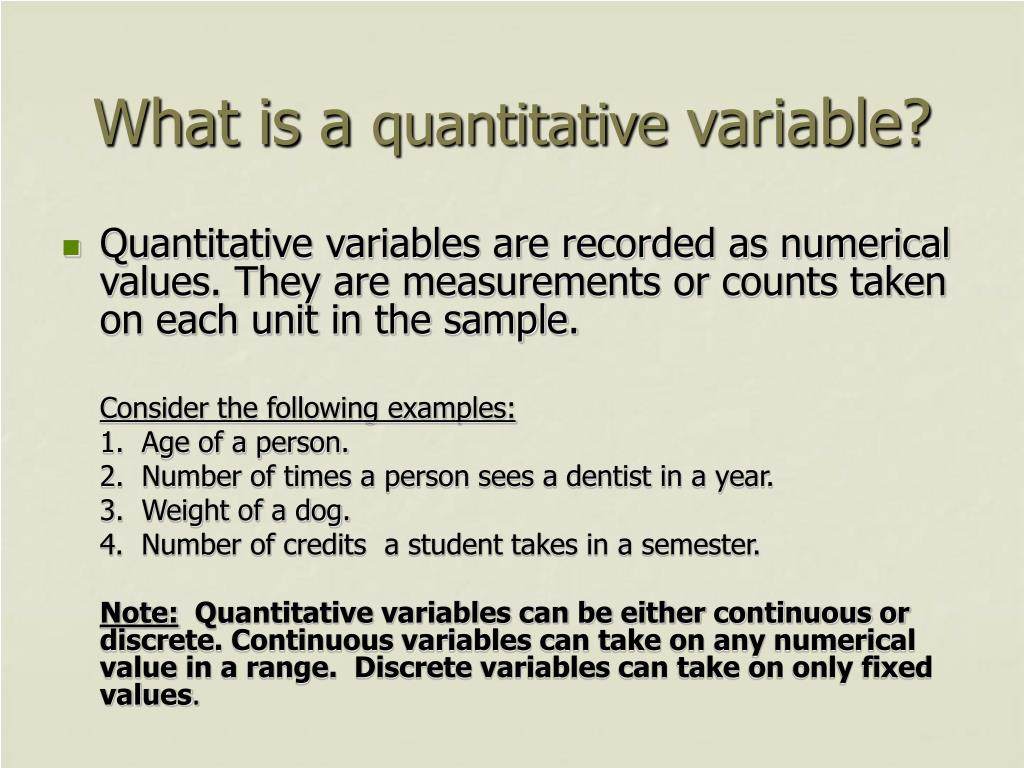 What is a quantitative variable?

Quantitative variables are recorded as numerical values. They are measurements or counts taken on each unit in the sample.

Consider the following examples:
1. Age of a person.
2. Number of times a person sees a dentist in a year.
3. Weight of a dog.
4. Number of credits a student takes in a semester.

Note: Quantitative variables can be either continuous or discrete. Continuous variables can take on any numerical value in a range. Discrete variables can take on only fixed values.